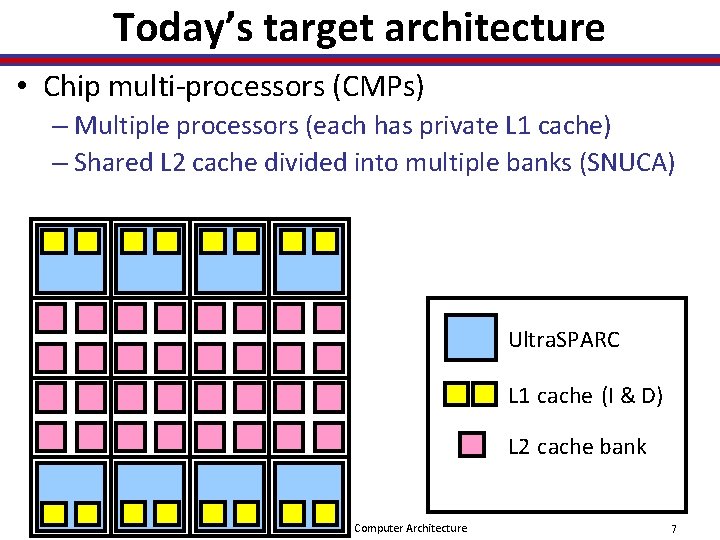 Today's target architecture

• Chip multi-processors (CMPs)
– Multiple processors (each has private L1 cache)
– Shared L2 cache divided into multiple banks (SNUCA)

UltraSPARC

L1 cache (I & D)

L2 cache bank

Computer Architecture

7